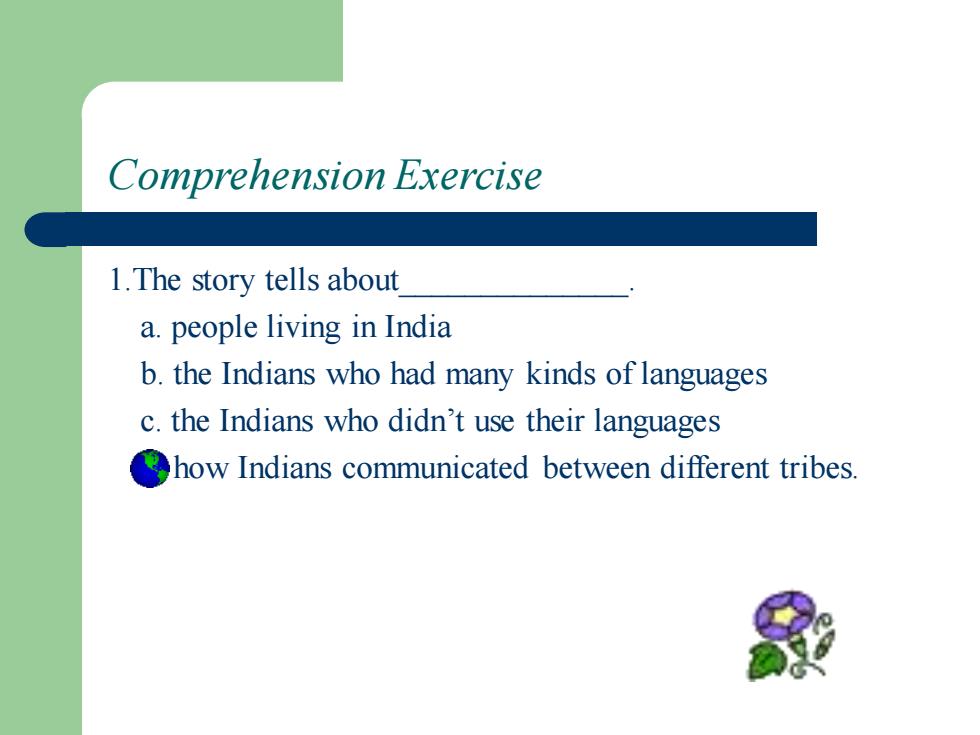 Comprehension Exercise

1.The story tells about______________.
a. people living in India
b. the Indians who had many kinds of languages
c. the Indians who didn’t use their languages
how Indians communicated between different tribes.